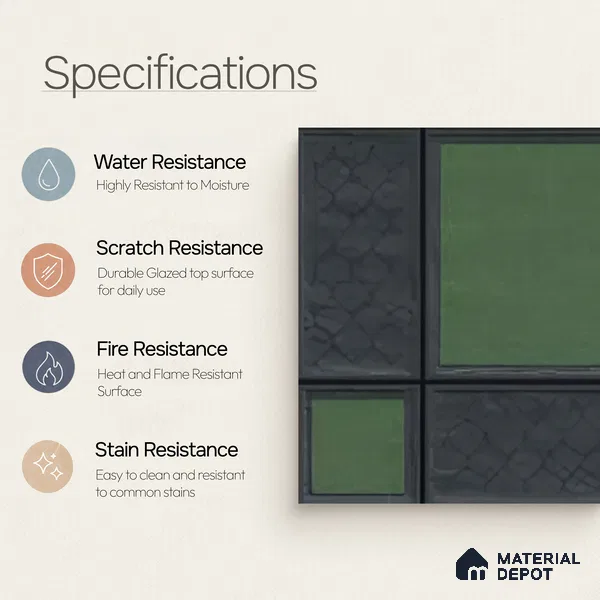 Specifications

Water Resistance
Highly Resistant to Moisture

Scratch Resistance
Durable Glazed top surface for daily use

Fire Resistance
Heat and Flame Resistant Surface

Stain Resistance
Easy to clean and resistant to common stains

MATERIAL DEPOT